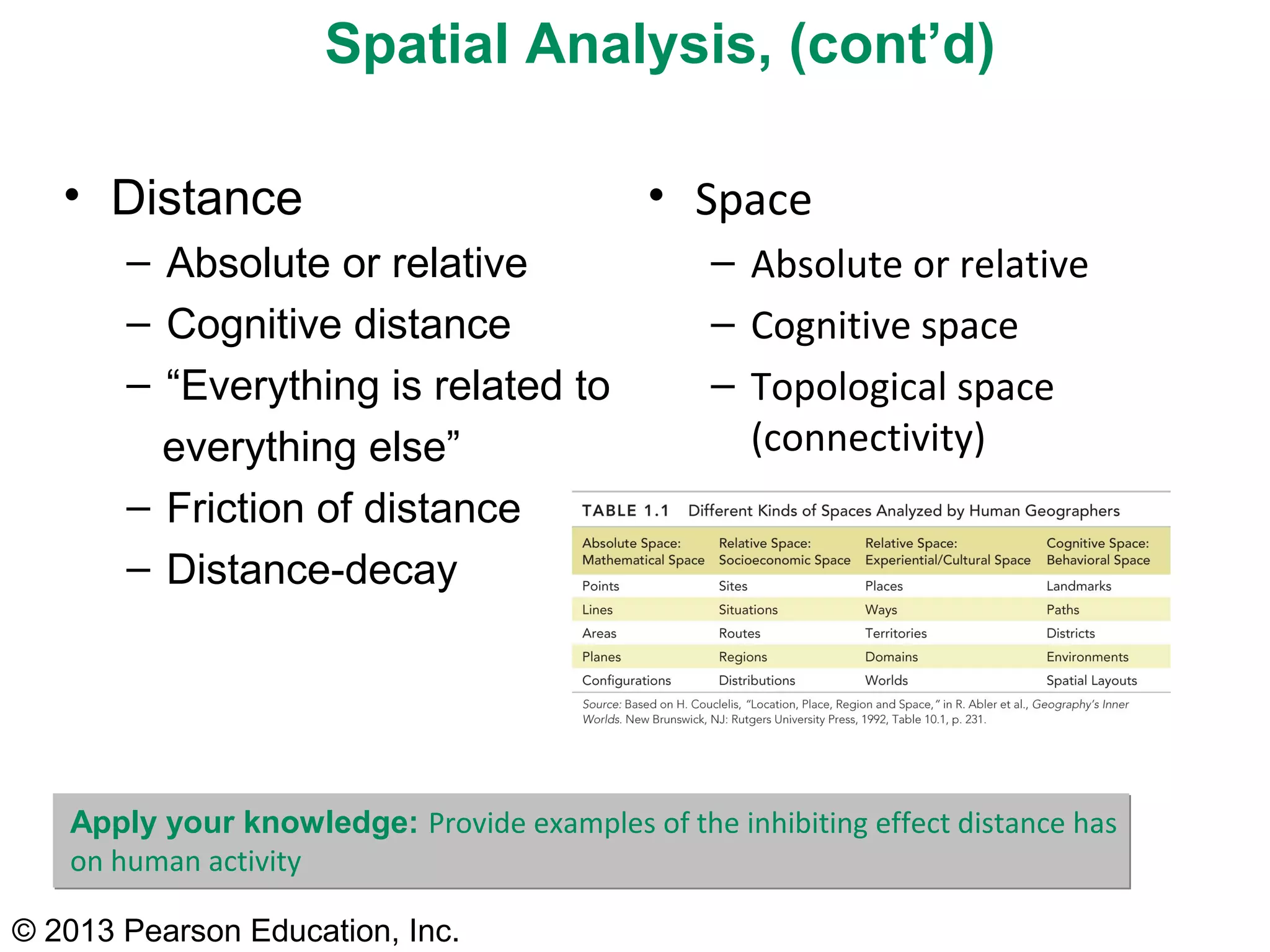 Spatial Analysis, (cont'd)

• Distance
– Absolute or relative
– Cognitive distance
– "Everything is related to everything else"
– Friction of distance
– Distance-decay

• Space
– Absolute or relative
– Cognitive space
– Topological space (connectivity)

TABLE 1.1 Different Kinds of Spaces Analyzed by Human Geographers

| Absolute Space: Mathematical Space | Relative Space: Socioeconomic Space | Relative Space: Experiential/Cultural Space | Cognitive Space: Behavioral Space |
|---|---|---|---|
| Points | Sites | Places | Landmarks |
| Lines | Situations | Ways | Paths |
| Areas | Routes | Territories | Districts |
| Planes | Regions | Domains | Environments |
| Configurations | Distributions | Worlds | Spatial Layouts |

Source: Based on H. Couclelis, "Location, Place, Region and Space," in R. Abler et al., Geography's Inner Worlds. New Brunswick, NJ: Rutgers University Press, 1992, Table 10.1, p. 231.

Apply your knowledge: Provide examples of the inhibiting effect distance has on human activity

© 2013 Pearson Education, Inc.